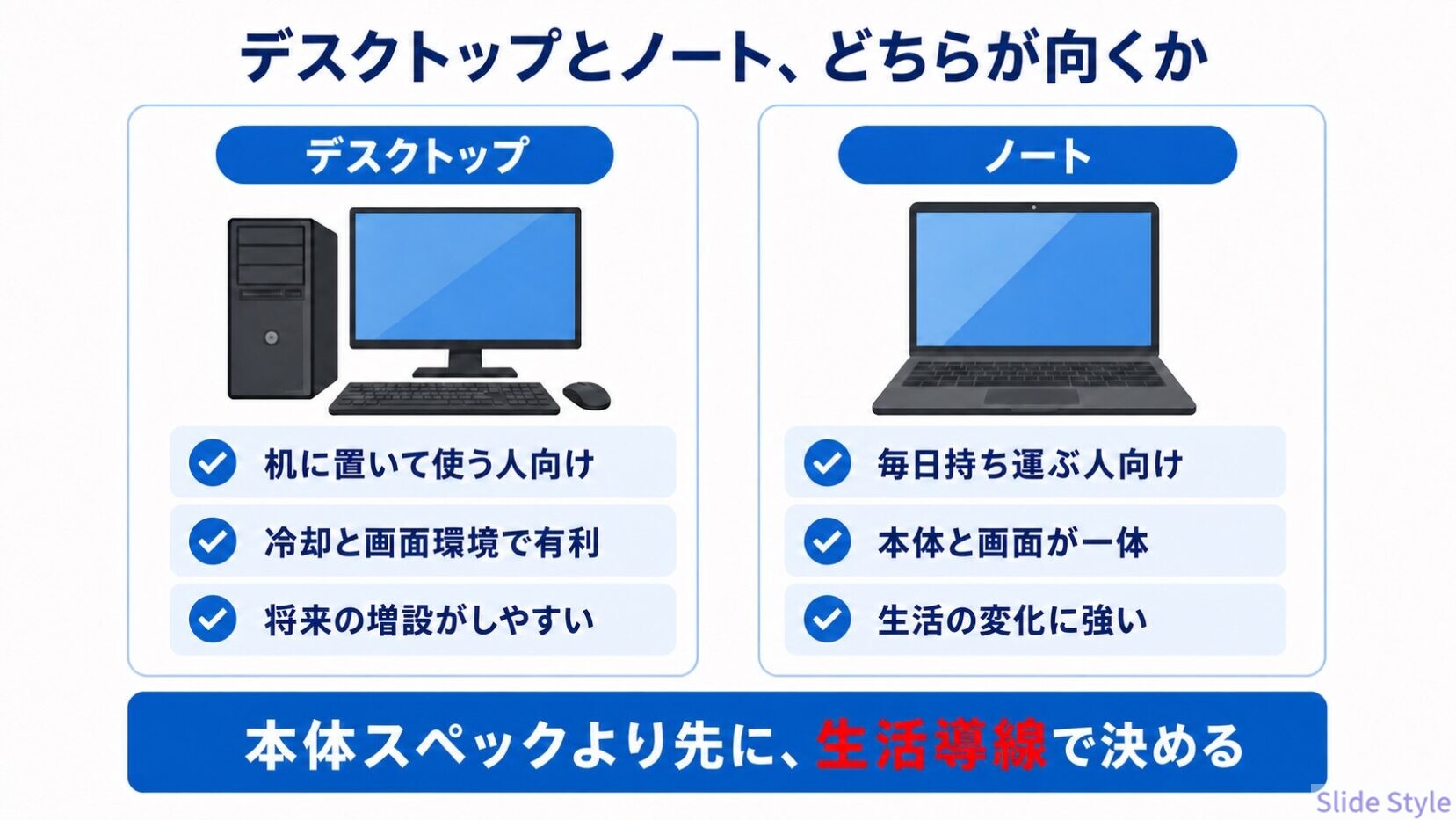 デスクトップとノート、どちらが向くか

デスクトップ

机に置いて使う人向け

冷却と画面環境で有利

将来の増設がしやすい

ノート

毎日持ち運ぶ人向け

本体と画面が一体

生活の変化に強い

本体スペックより先に、生活導線で決める

Slide Style